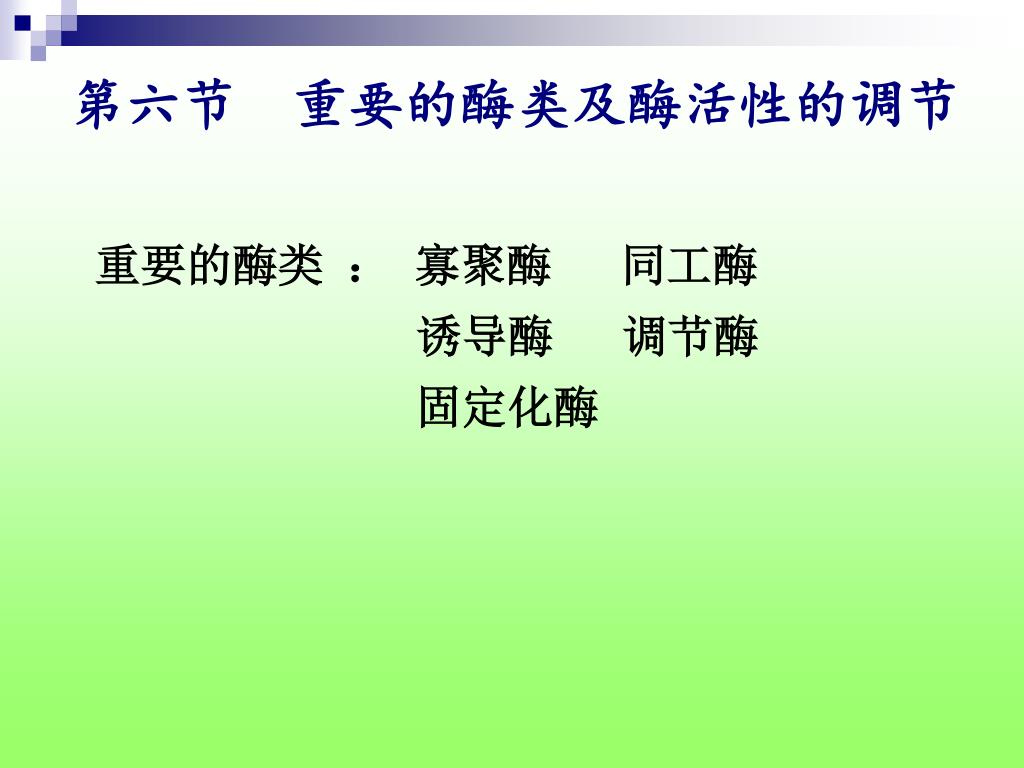 第六节　重要的酶类及酶活性的调节

重要的酶类 ：　寡聚酶　同工酶
诱导酶　调节酶
固定化酶